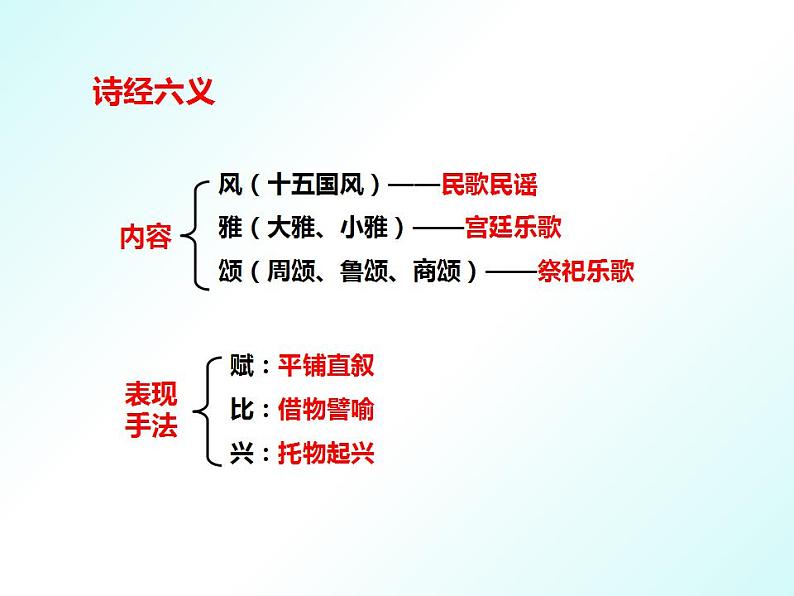 诗经六义

内容
风（十五国风）——民歌民谣
雅（大雅、小雅）——宫廷乐歌
颂（周颂、鲁颂、商颂）——祭祀乐歌

表现手法
赋：平铺直叙
比：借物譬喻
兴：托物起兴